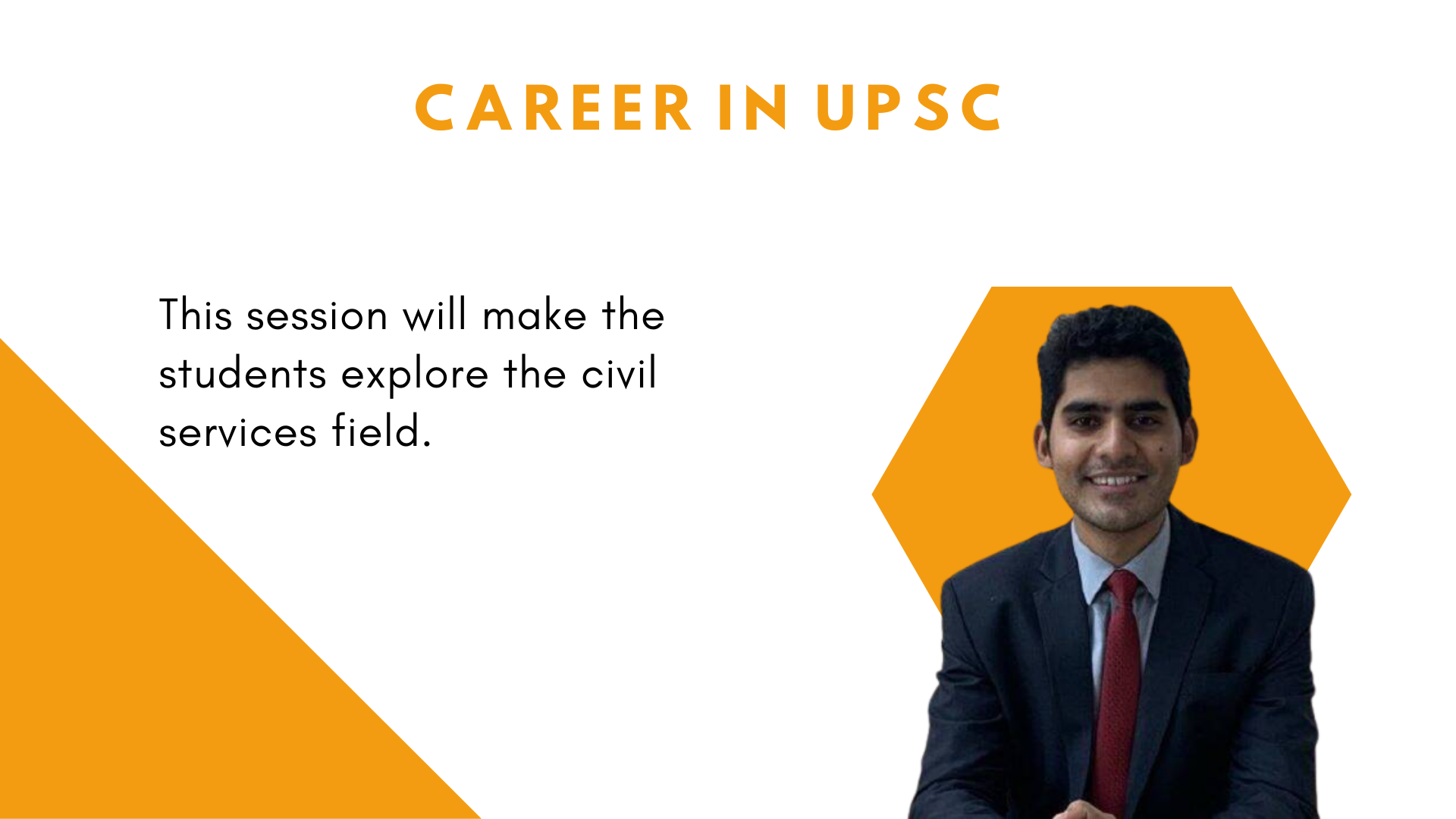 CAREER IN UPSC

This session will make the students explore the civil services field.